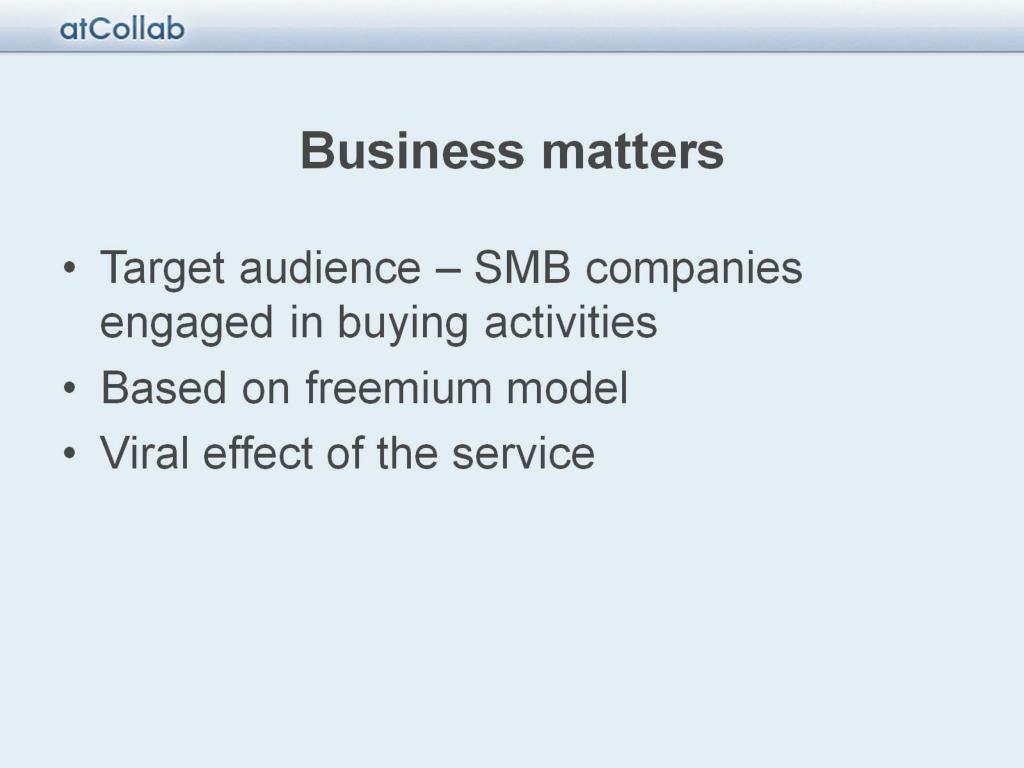 atCollab

Business matters

• Target audience – SMB companies engaged in buying activities
• Based on freemium model
• Viral effect of the service